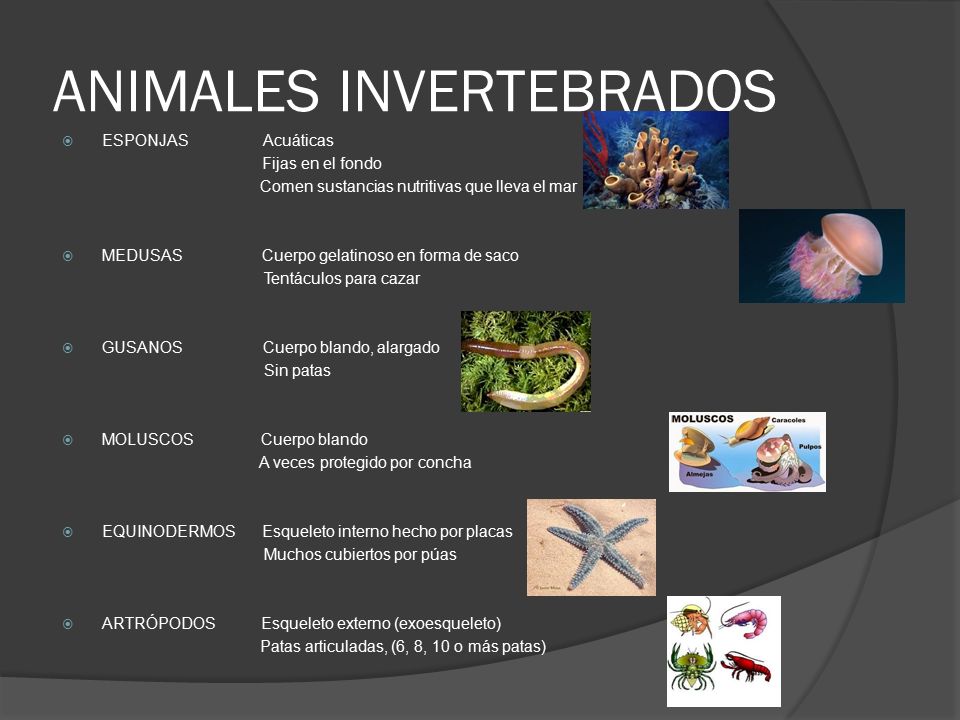 ANIMALES INVERTEBRADOS

ESPONJAS Acuáticas
Fijas en el fondo
Comen sustancias nutritivas que lleva el mar

MEDUSAS Cuerpo gelatinoso en forma de saco
Tentáculos para cazar

GUSANOS Cuerpo blando, alargado
Sin patas

MOLUSCOS Cuerpo blando
A veces protegido por concha

MOLUSCOS
Caracoles
Pulpos
Almejas

EQUINODERMOS Esqueleto interno hecho por placas
Muchos cubiertos por púas

ARTRÓPODOS Esqueleto externo (exoesqueleto)
Patas articuladas, (6, 8, 10 o más patas)